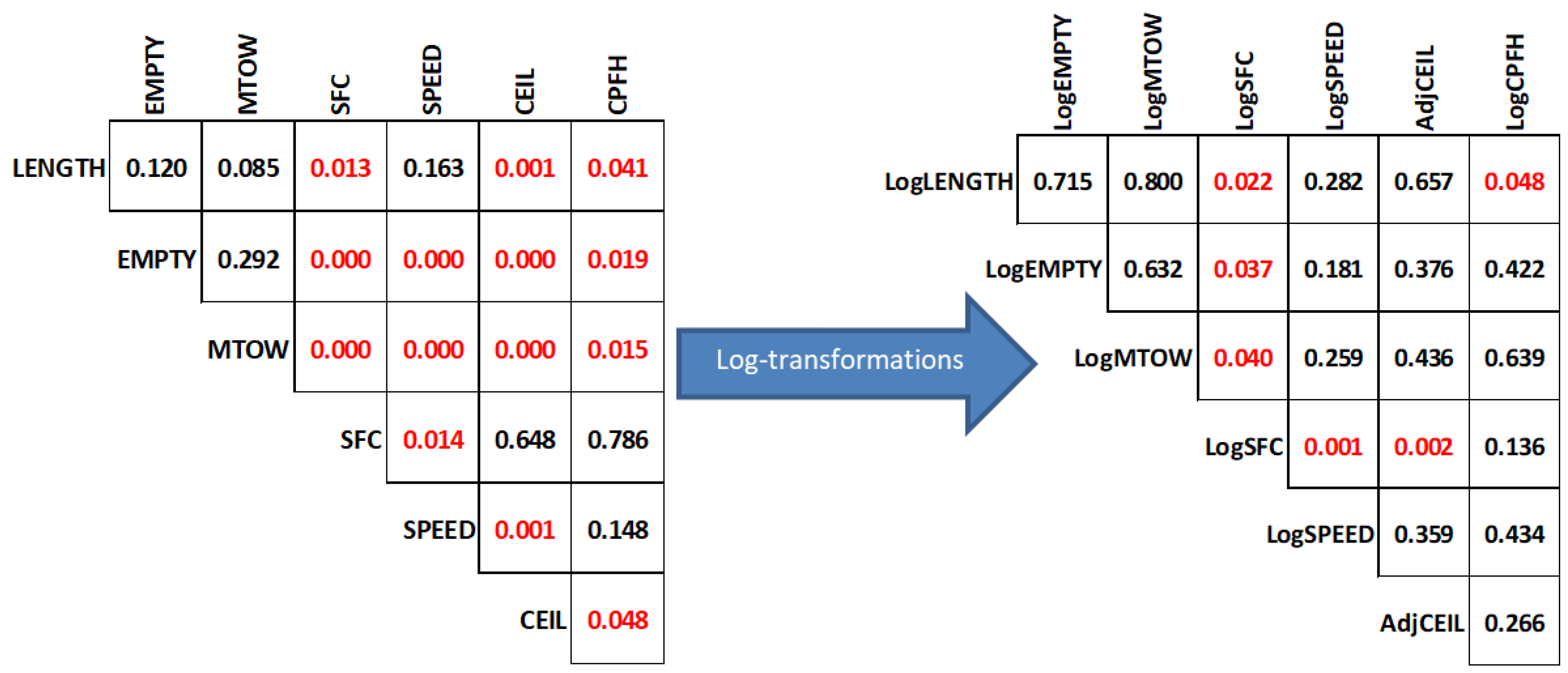 |  | EMPTY | MTOW | SFC | SPEED | CEIL | CPFH |
|---|---|---|---|---|---|---|
| LENGTH | 0.120 | 0.085 | 0.013 | 0.163 | 0.001 | 0.041 |
| EMPTY |  | 0.292 | 0.000 | 0.000 | 0.000 | 0.019 |
| MTOW |  |  | 0.000 | 0.000 | 0.000 | 0.015 |
| SFC |  |  |  | 0.014 | 0.648 | 0.786 |
| SPEED |  |  |  |  | 0.001 | 0.148 |
| CEIL |  |  |  |  |  | 0.048 |

Log-transformations

|  | LogEMPTY | LogMTOW | LogSFC | LogSPEED | AdjCEIL | LogCPFH |
|---|---|---|---|---|---|---|
| LogLENGTH | 0.715 | 0.800 | 0.022 | 0.282 | 0.657 | 0.048 |
| LogEMPTY |  | 0.632 | 0.037 | 0.181 | 0.376 | 0.422 |
| LogMTOW |  |  | 0.040 | 0.259 | 0.436 | 0.639 |
| LogSFC |  |  |  | 0.001 | 0.002 | 0.136 |
| LogSPEED |  |  |  |  | 0.359 | 0.434 |
| AdjCEIL |  |  |  |  |  | 0.266 |